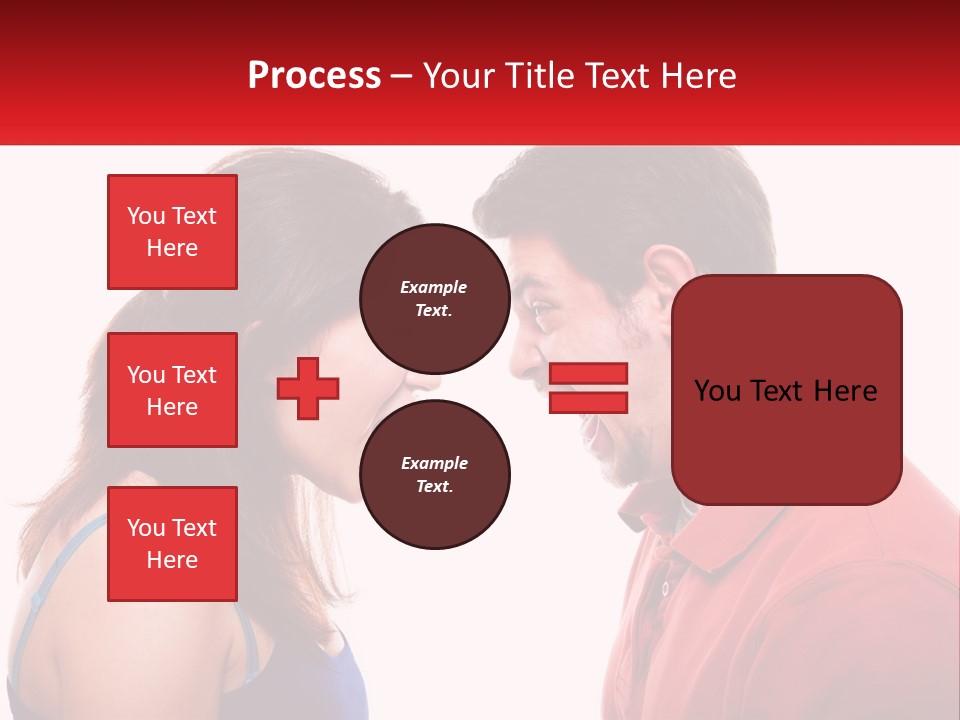 Process – Your Title Text Here

You Text Here

You Text Here

You Text Here

Example Text.

Example Text.

You Text Here